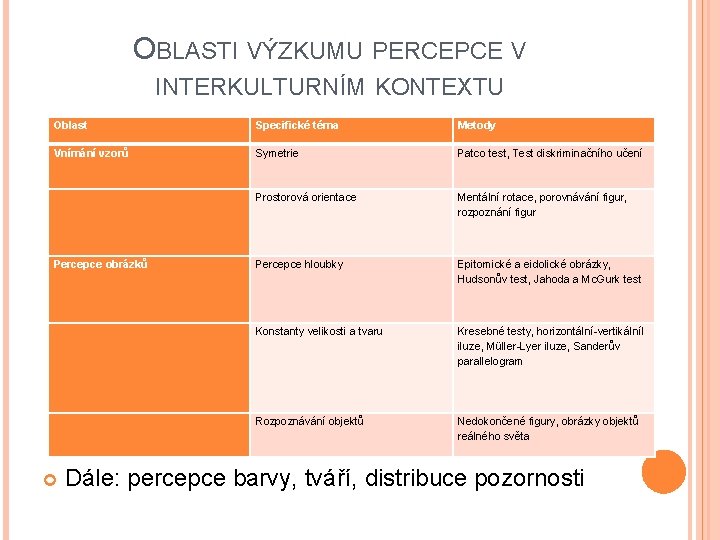 OBLASTI VÝZKUMU PERCEPCE V INTERKULTURNÍM KONTEXTU

| Oblast | Specifické téma | Metody |
|---|---|---|
| Vnímání vzorů | Symetrie | Patco test, Test diskriminačního učení |
| | Prostorová orientace | Mentální rotace, porovnávání figur, rozpoznání figur |
| Percepce obrázků | Percepce hloubky | Epitomické a eidolické obrázky, Hudsonův test, Jahoda a McGurk test |
| | Konstanty velikosti a tvaru | Kresebné testy, horizontální-vertikálníl iluze, Müller-Lyer iluze, Sanderův parallelogram |
| | Rozpoznávání objektů | Nedokončené figury, obrázky objektů reálného světa |

Dále: percepce barvy, tváří, distribuce pozornosti